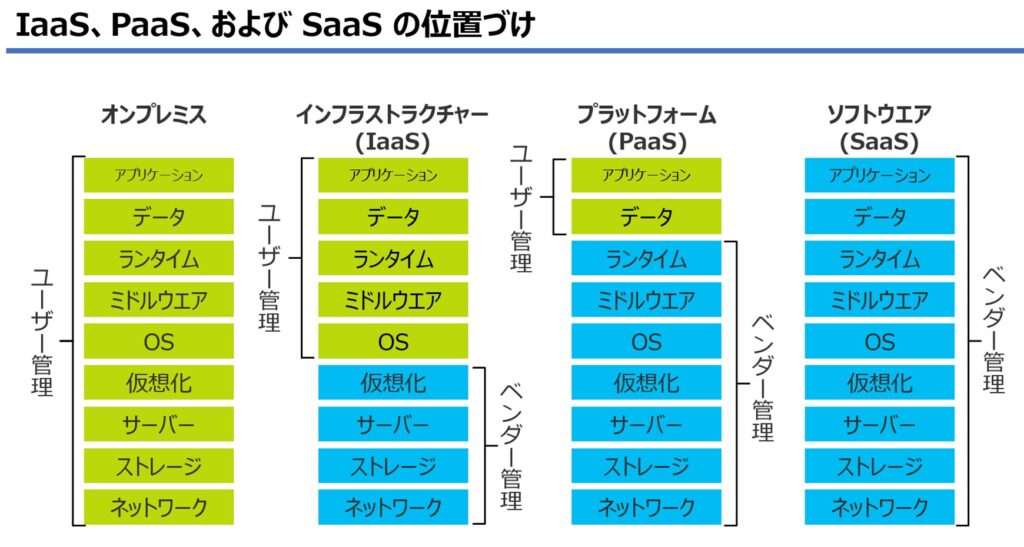 IaaS、PaaS、および SaaS の位置づけ

オンプレミス

ユーザー管理

アプリケーション
データ
ランタイム
ミドルウエア
OS
仮想化
サーバー
ストレージ
ネットワーク

インフラストラクチャー (IaaS)

ユーザー管理

アプリケーション
データ
ランタイム
ミドルウエア
OS
仮想化
サーバー
ストレージ
ネットワーク

ベンダー管理

プラットフォーム (PaaS)

ユーザー管理

アプリケーション
データ
ランタイム
ミドルウエア
OS
仮想化
サーバー
ストレージ
ネットワーク

ベンダー管理

ソフトウエア (SaaS)

アプリケーション
データ
ランタイム
ミドルウエア
OS
仮想化
サーバー
ストレージ
ネットワーク

ベンダー管理